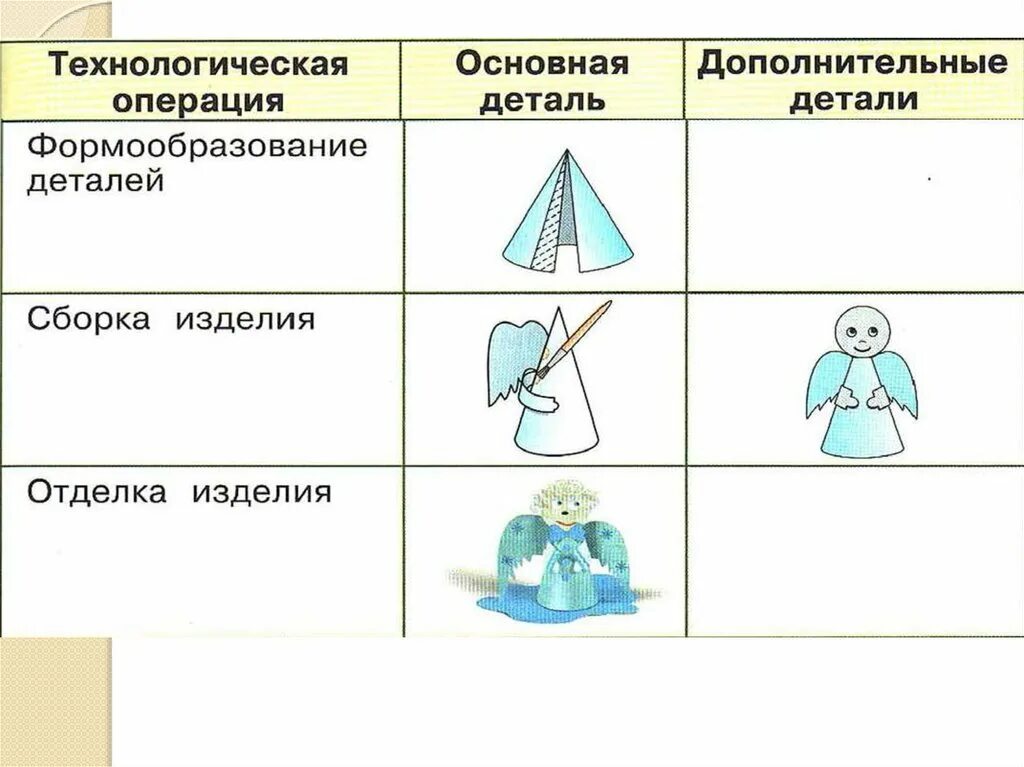 | Технологическая операция | Основная деталь | Дополнительные детали |
|---|---|---|
| Формообразование деталей | | |
| Сборка изделия | | |
| Отделка изделия | | |